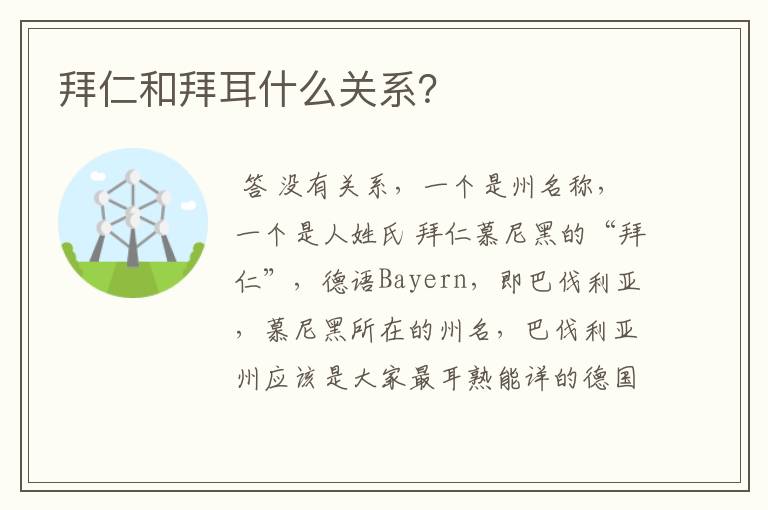 拜仁和拜耳什么关系?

答 没有关系，一个是州名称，一个是人姓氏 拜仁慕尼黑的“拜仁”，德语Bayern，即巴伐利亚，慕尼黑所在的州名，巴伐利亚州应该是大家最耳熟能详的德国